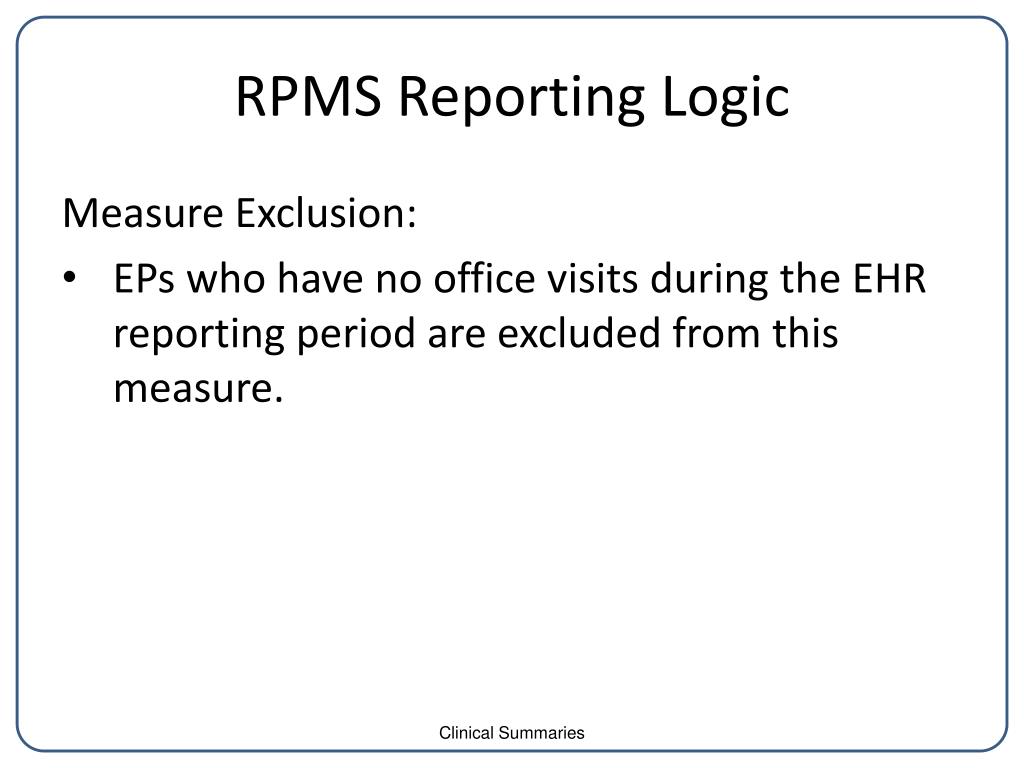 RPMS Reporting Logic

Measure Exclusion:

• EPs who have no office visits during the EHR reporting period are excluded from this measure.

Clinical Summaries